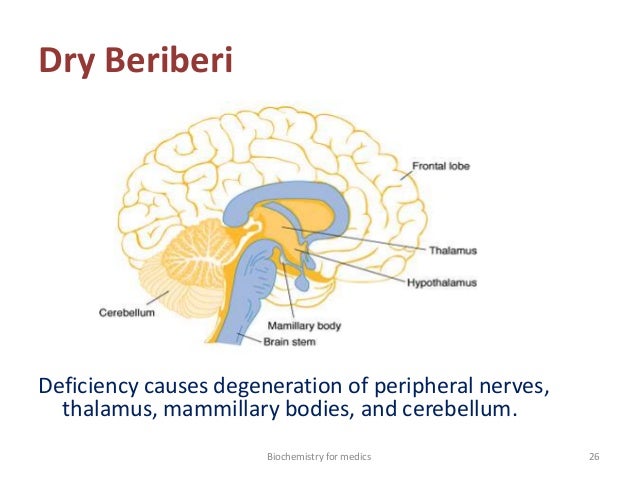 Dry Beriberi

Frontal lobe

Thalamus

Hypothalamus

Cerebellum

Mamillary body

Brain stem

Deficiency causes degeneration of peripheral nerves, thalamus, mammillary bodies, and cerebellum.

Biochemistry for medics

26